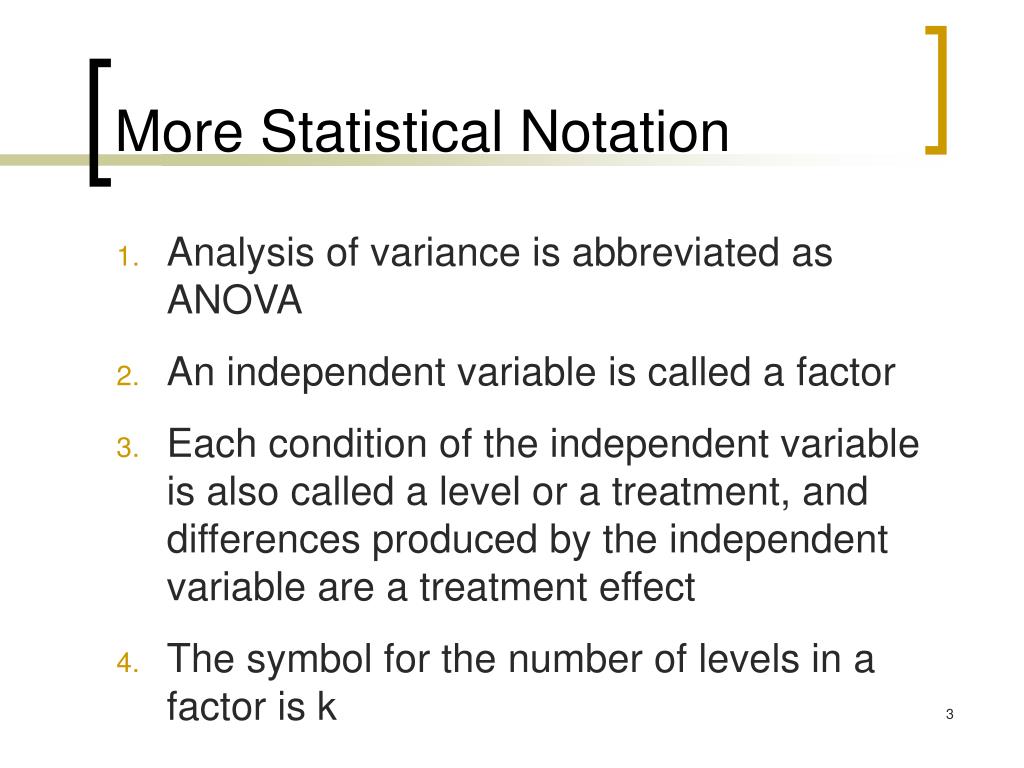 More Statistical Notation

1. Analysis of variance is abbreviated as ANOVA
2. An independent variable is called a factor
3. Each condition of the independent variable is also called a level or a treatment, and differences produced by the independent variable are a treatment effect
4. The symbol for the number of levels in a factor is k

3